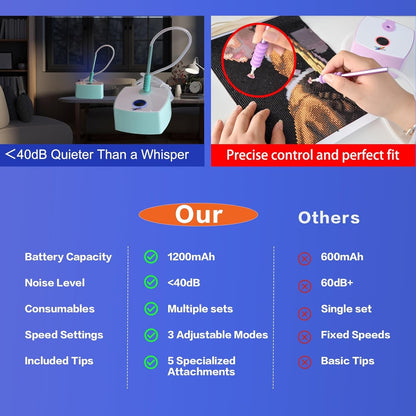 ＜40dB Quieter Than a Whisper

Precise control and perfect fit

| | Our | Others |
|---|---|---|
| Battery Capacity | 1200mAh | 600mAh |
| Noise Level | <40dB | 60dB+ |
| Consumables | Multiple sets | Single set |
| Speed Settings | 3 Adjustable Modes | Fixed Speeds |
| Included Tips | 5 Specialized Attachments | Basic Tips |